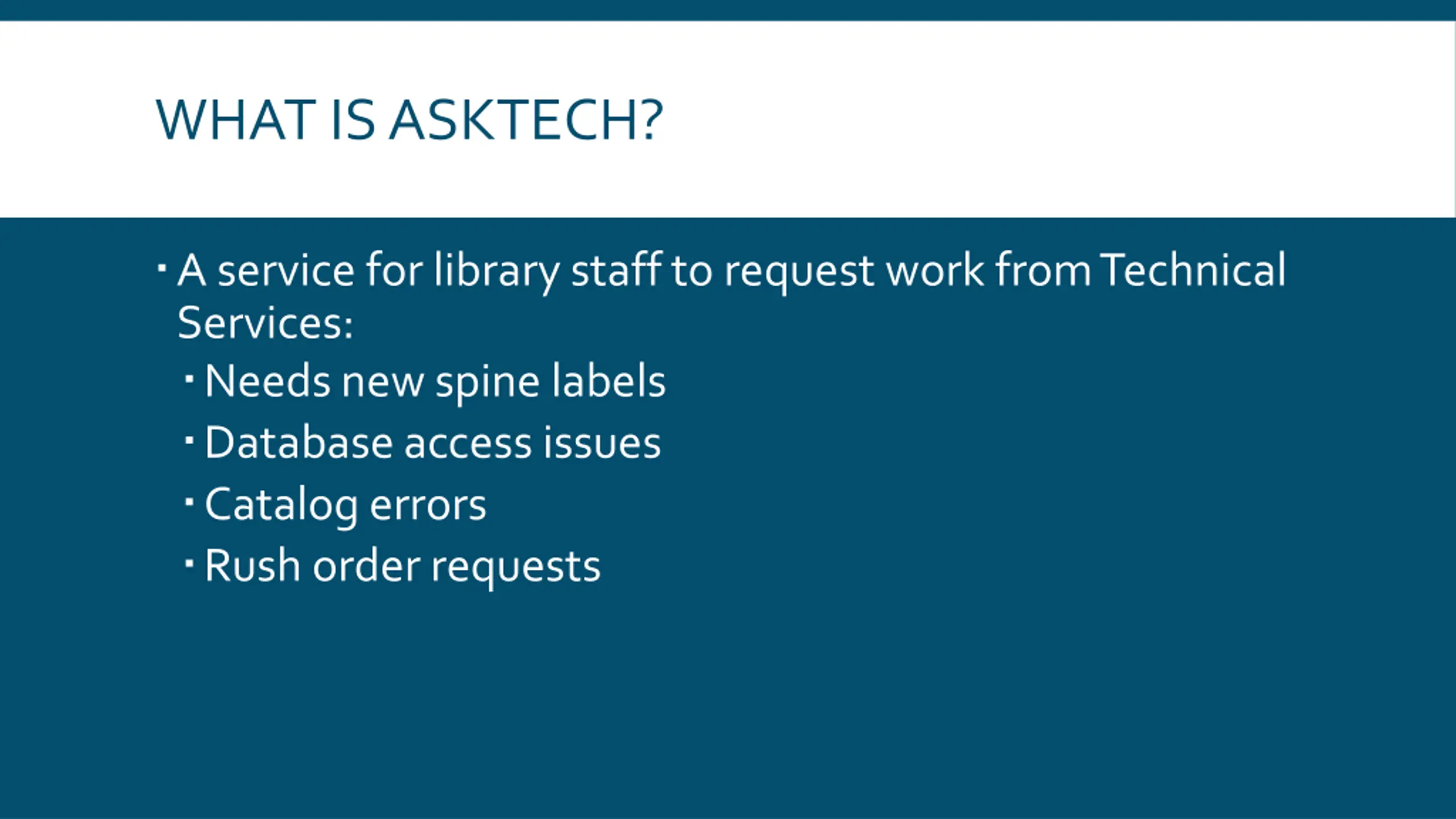 WHAT IS ASKTECH?

▪ A service for library staff to request work from Technical Services:
▪ Needs new spine labels
▪ Database access issues
▪ Catalog errors
▪ Rush order requests